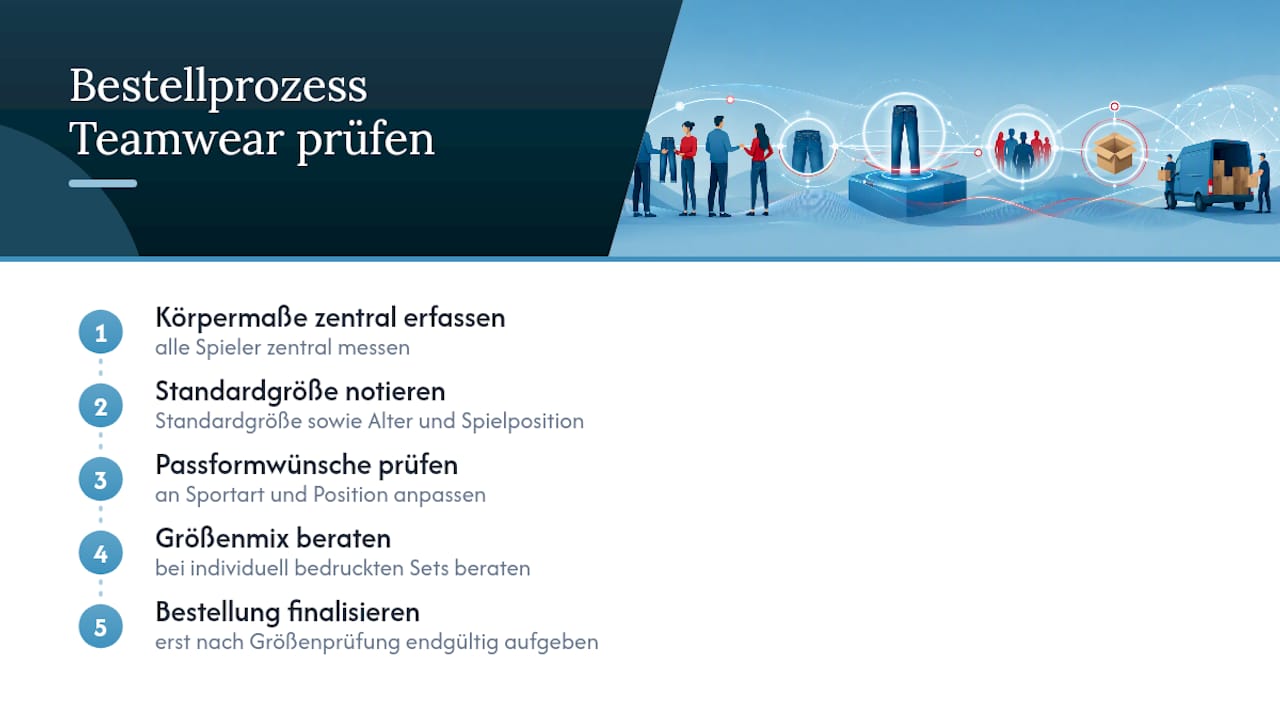 Bestellprozess Teamwear prüfen

1
Körpermaße zentral erfassen
alle Spieler zentral messen

2
Standardgröße notieren
Standardgröße sowie Alter und Spielposition

3
Passformwünsche prüfen
an Sportart und Position anpassen

4
Größenmix beraten
bei individuell bedruckten Sets beraten

5
Bestellung finalisieren
erst nach Größenprüfung endgültig aufgeben